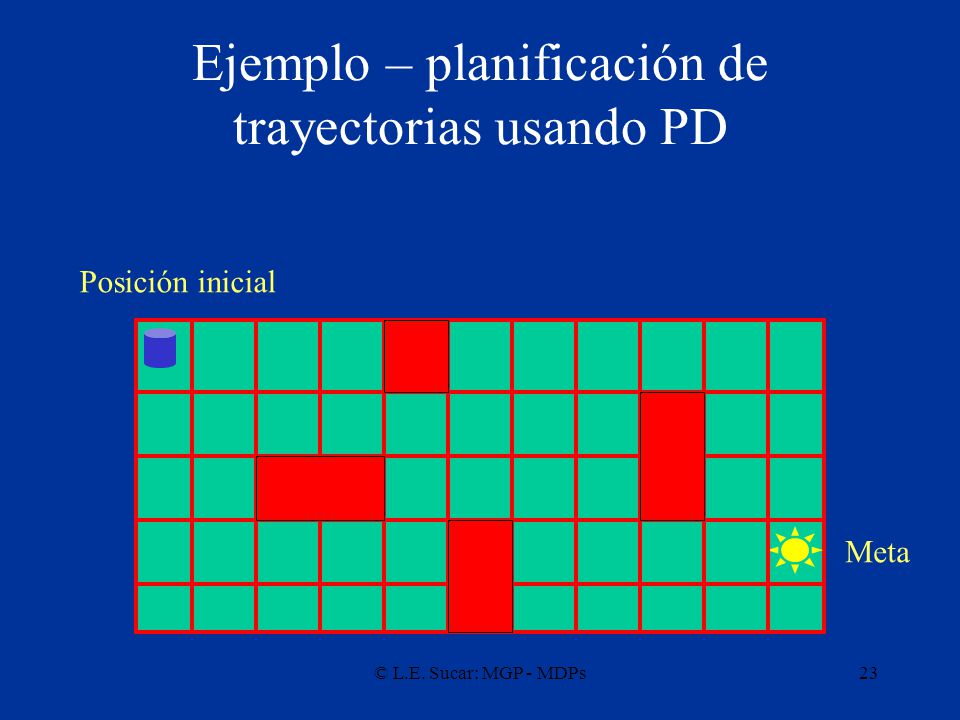 Ejemplo – planificación de trayectorias usando PD

Posición inicial

Meta

© L.E. Sucar: MGP - MDPs

23